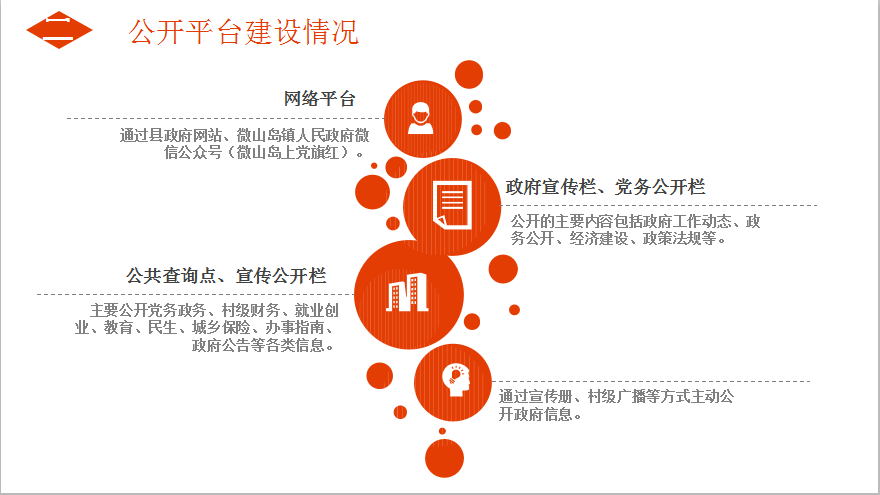 二

公开平台建设情况

网络平台

通过县政府网站、微山岛镇人民政府微信公众号（微山岛上党旗红）。

政府宣传栏、党务公开栏

公开的主要内容包括政府工作动态、政务公开、经济建设、政策法规等。

公共查询点、宣传公开栏

主要公开党务政务、村级财务、就业创业、教育、民生、城乡保险、办事指南、政府公告等各类信息。

通过宣传册、村级广播等方式主动公开政府信息。